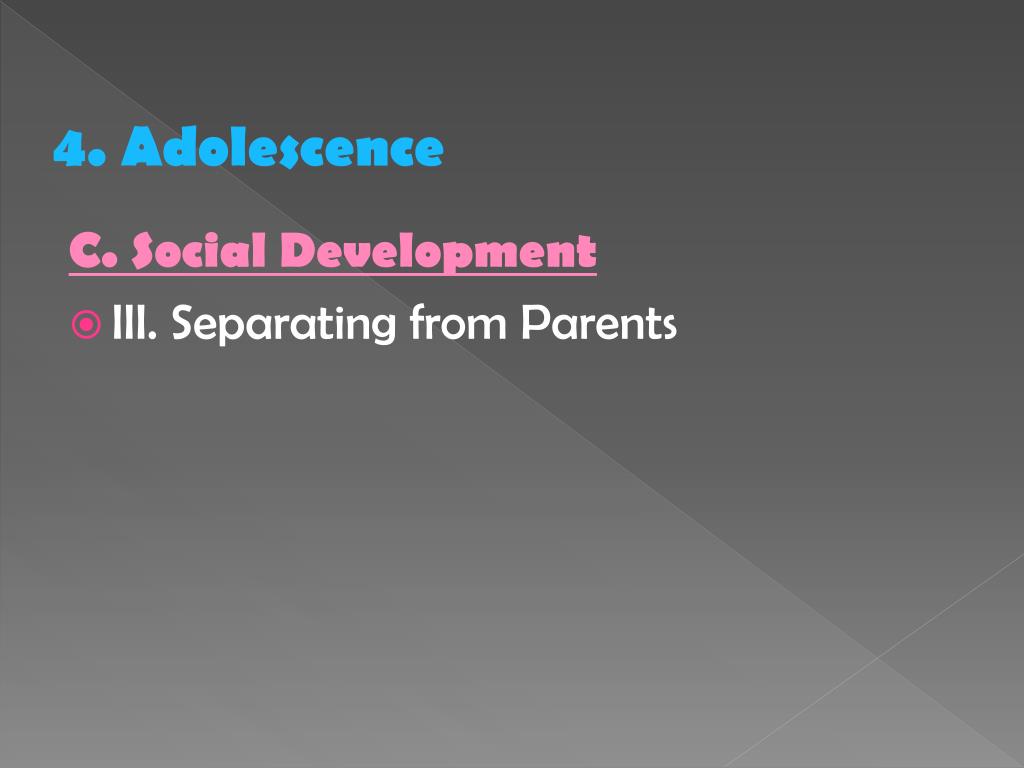 4. Adolescence

C. Social Development

III. Separating from Parents